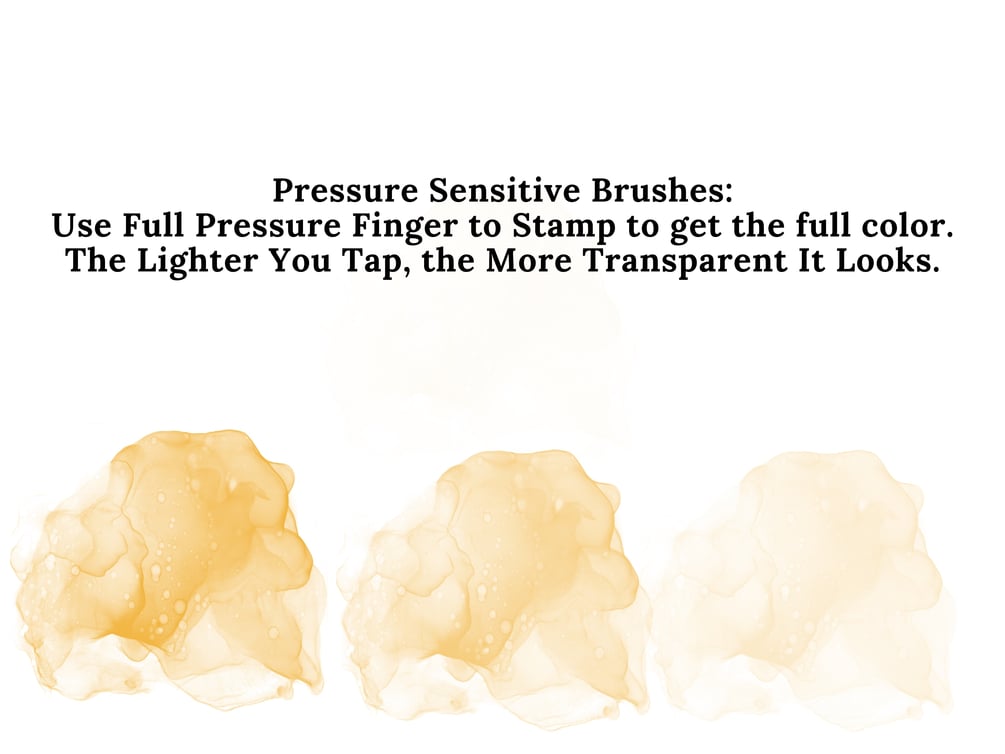 Pressure Sensitive Brushes:
Use Full Pressure Finger to Stamp to get the full color.
The Lighter You Tap, the More Transparent It Looks.